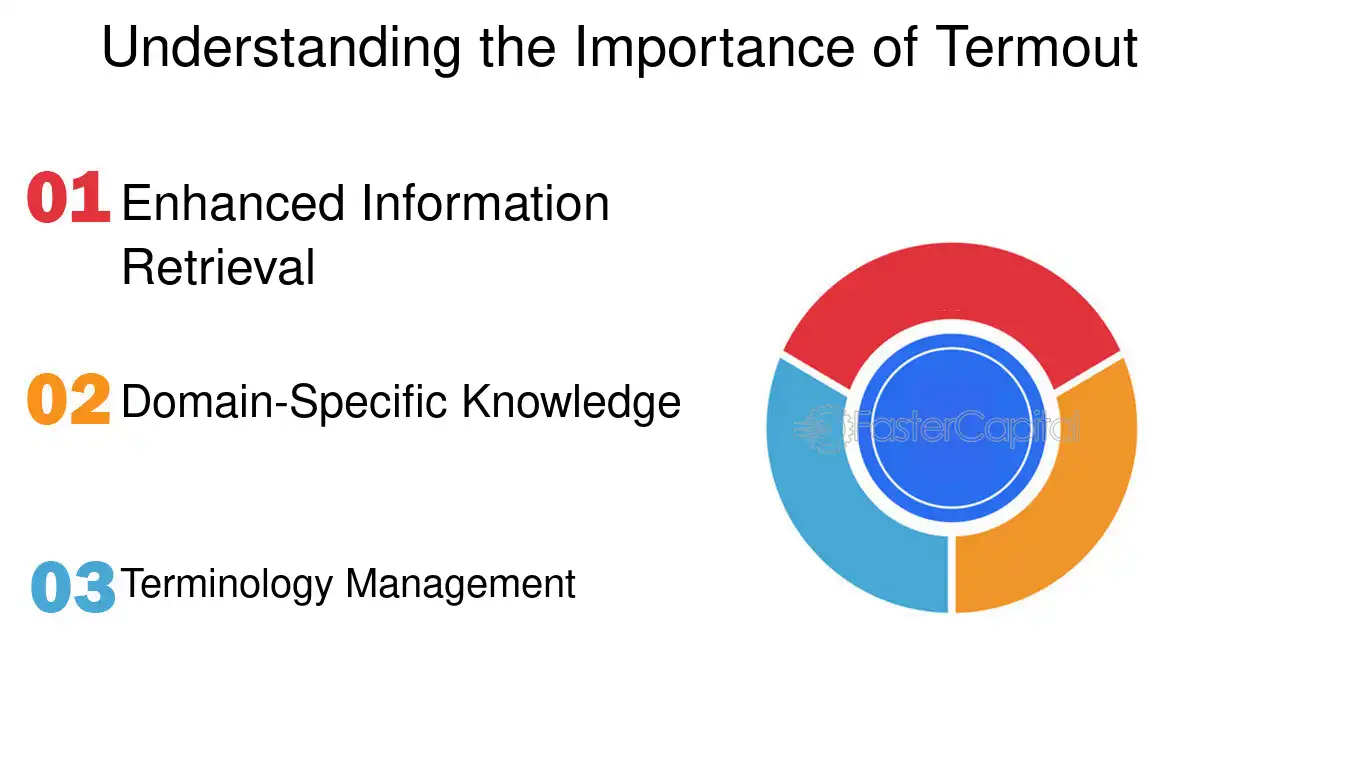 Understanding the Importance of Termout

01 Enhanced Information Retrieval

02 Domain-Specific Knowledge

03 Terminology Management

FasterCapital